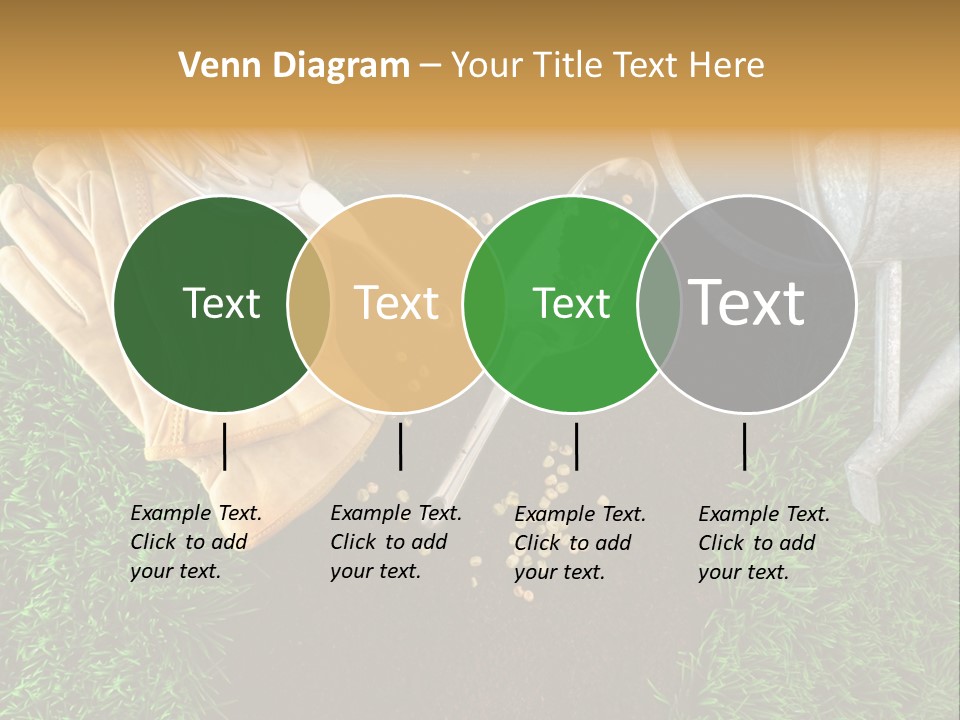 Venn Diagram – Your Title Text Here

Text

Text

Text

Text

Example Text. Click to add your text.

Example Text. Click to add your text.

Example Text. Click to add your text.

Example Text. Click to add your text.